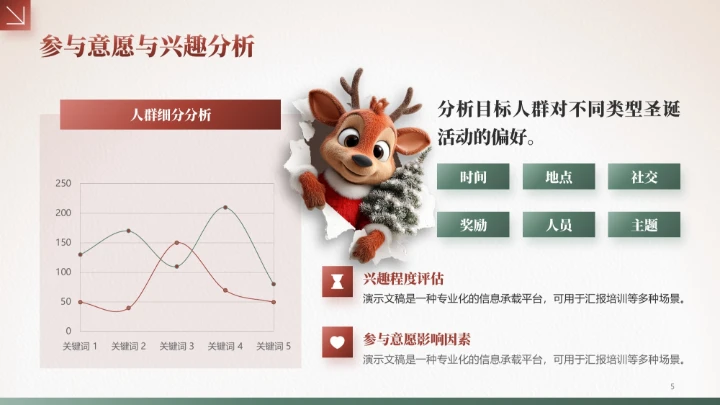 参与意愿与兴趣分析

人群细分分析

250
200
150
100
50
0
关键词 1 关键词 2 关键词 3 关键词 4 关键词 5

分析目标人群对不同类型圣诞活动的偏好。

时间
地点
社交
奖励
人员
主题

兴趣程度评估
演示文稿是一种专业化的信息承载平台，可用于汇报培训等多种场景。

参与意愿影响因素
演示文稿是一种专业化的信息承载平台，可用于汇报培训等多种场景。

5